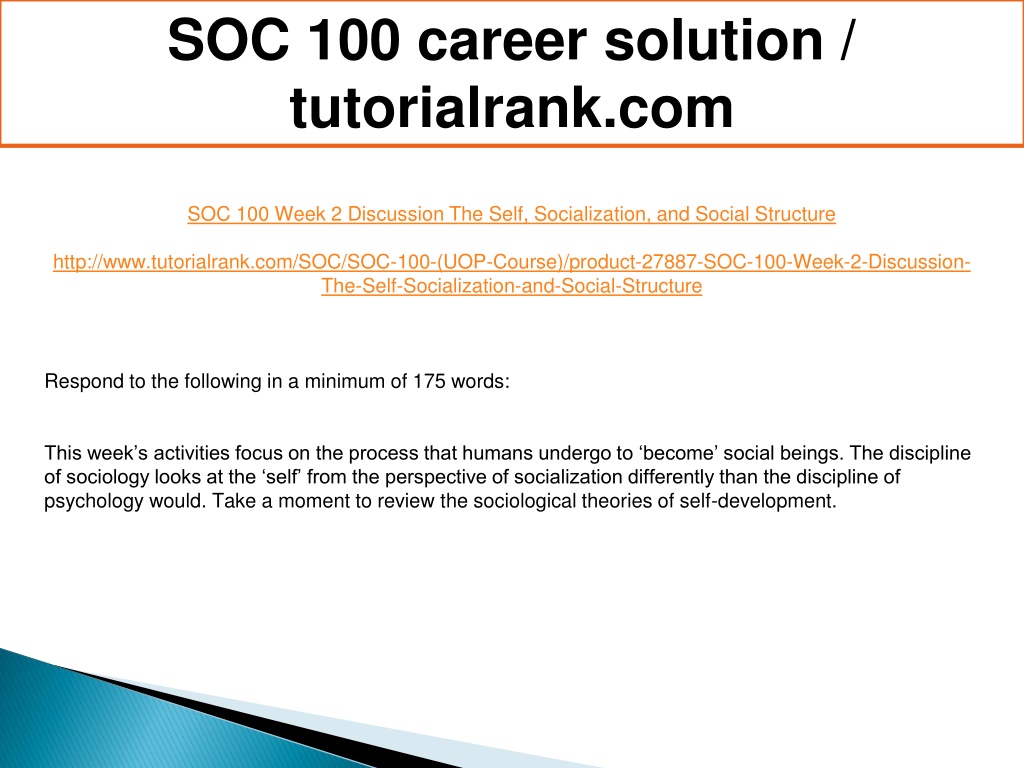 SOC 100 career solution / tutorialrank.com

SOC 100 Week 2 Discussion The Self, Socialization, and Social Structure

http://www.tutorialrank.com/SOC/SOC-100-(UOP-Course)/product-27887-SOC-100-Week-2-Discussion-The-Self-Socialization-and-Social-Structure

Respond to the following in a minimum of 175 words:

This week’s activities focus on the process that humans undergo to ‘become’ social beings. The discipline of sociology looks at the ‘self’ from the perspective of socialization differently than the discipline of psychology would. Take a moment to review the sociological theories of self-development.